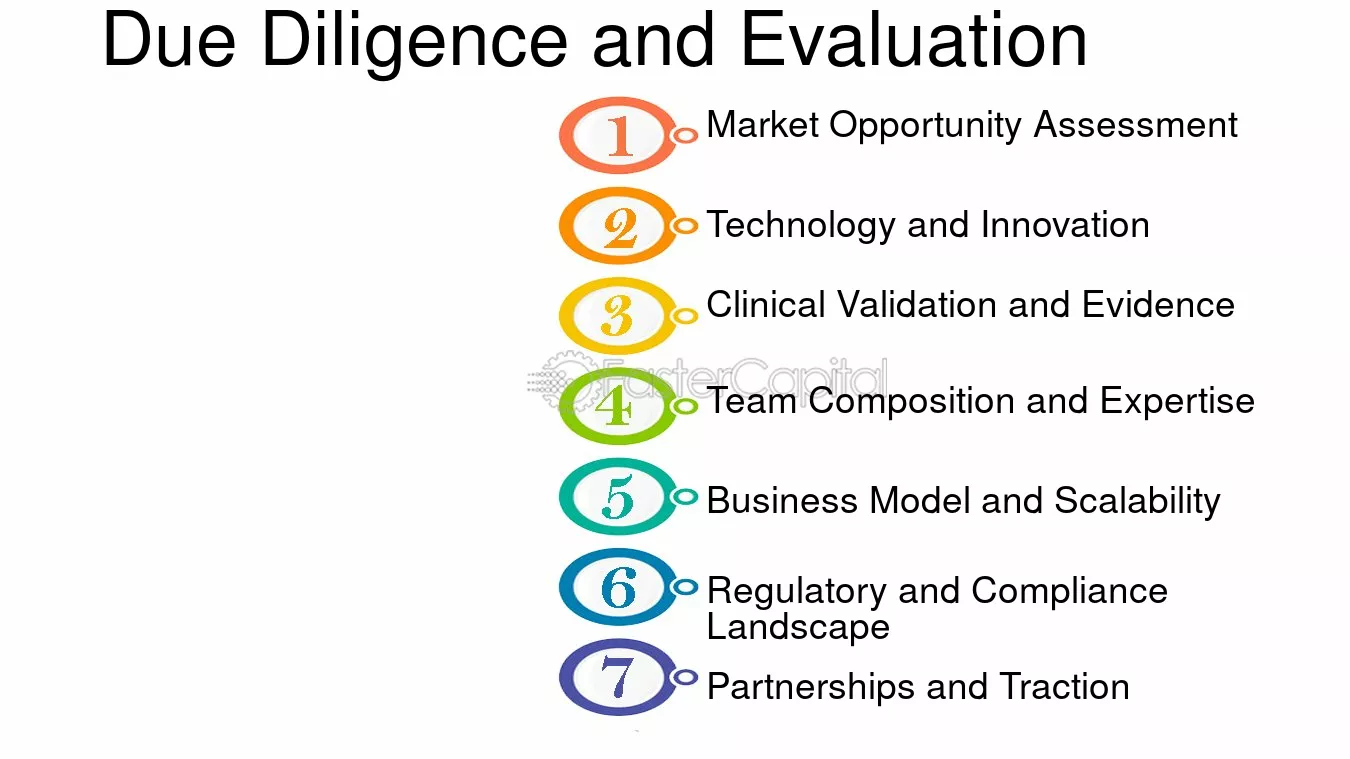 Due Diligence and Evaluation

1 Market Opportunity Assessment

2 Technology and Innovation

3 Clinical Validation and Evidence

4 Team Composition and Expertise

5 Business Model and Scalability

6 Regulatory and Compliance Landscape

7 Partnerships and Traction

FasterCapital